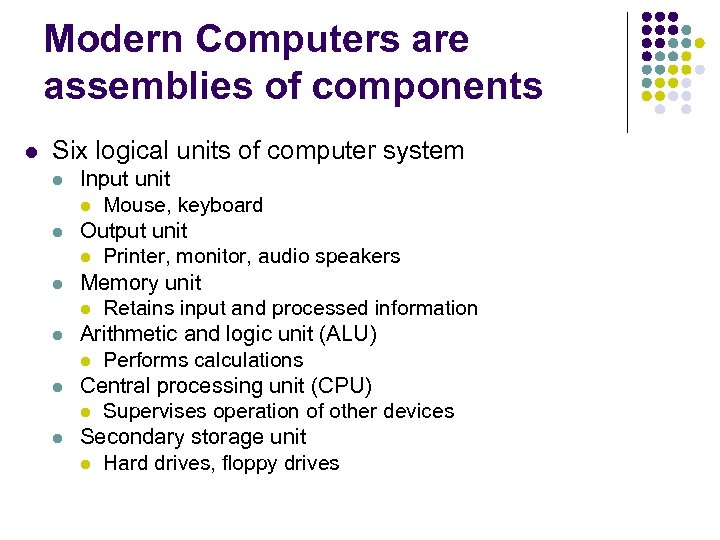 Modern Computers are assemblies of components

- Six logical units of computer system
  - Input unit
    - Mouse, keyboard
  - Output unit
    - Printer, monitor, audio speakers
  - Memory unit
    - Retains input and processed information
  - Arithmetic and logic unit (ALU)
    - Performs calculations
  - Central processing unit (CPU)
    - Supervises operation of other devices
  - Secondary storage unit
    - Hard drives, floppy drives